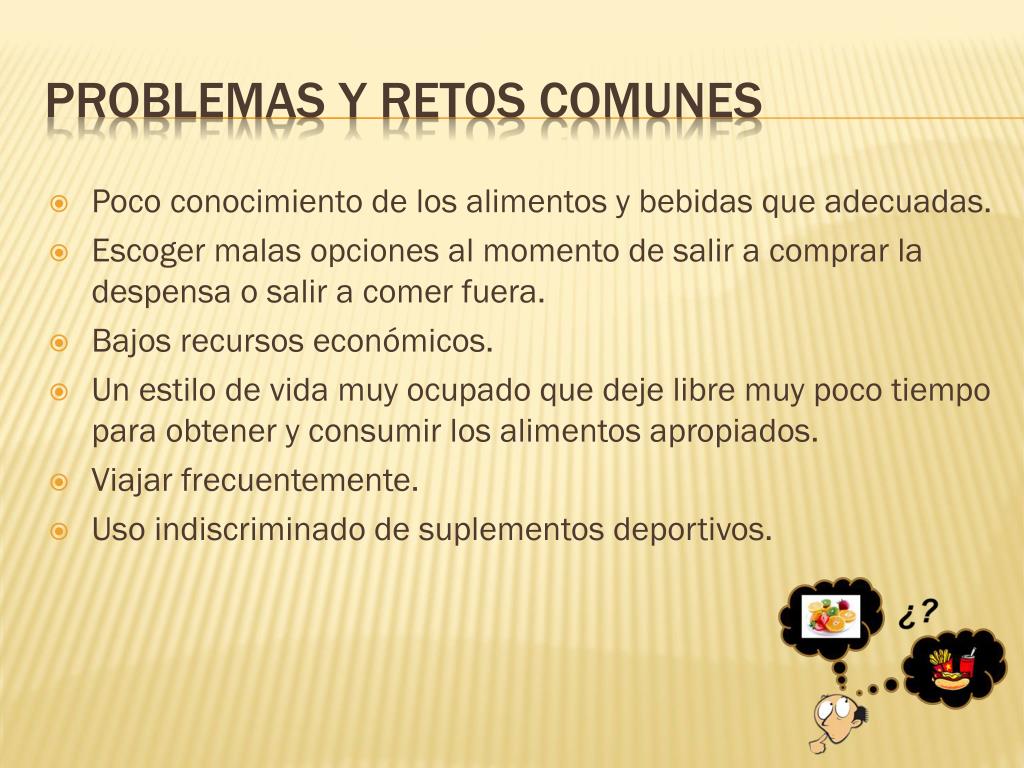 PROBLEMAS Y RETOS COMUNES

Poco conocimiento de los alimentos y bebidas que adecuadas.

Escoger malas opciones al momento de salir a comprar la despensa o salir a comer fuera.

Bajos recursos económicos.

Un estilo de vida muy ocupado que deje libre muy poco tiempo para obtener y consumir los alimentos apropiados.

Viajar frecuentemente.

Uso indiscriminado de suplementos deportivos.

¿?